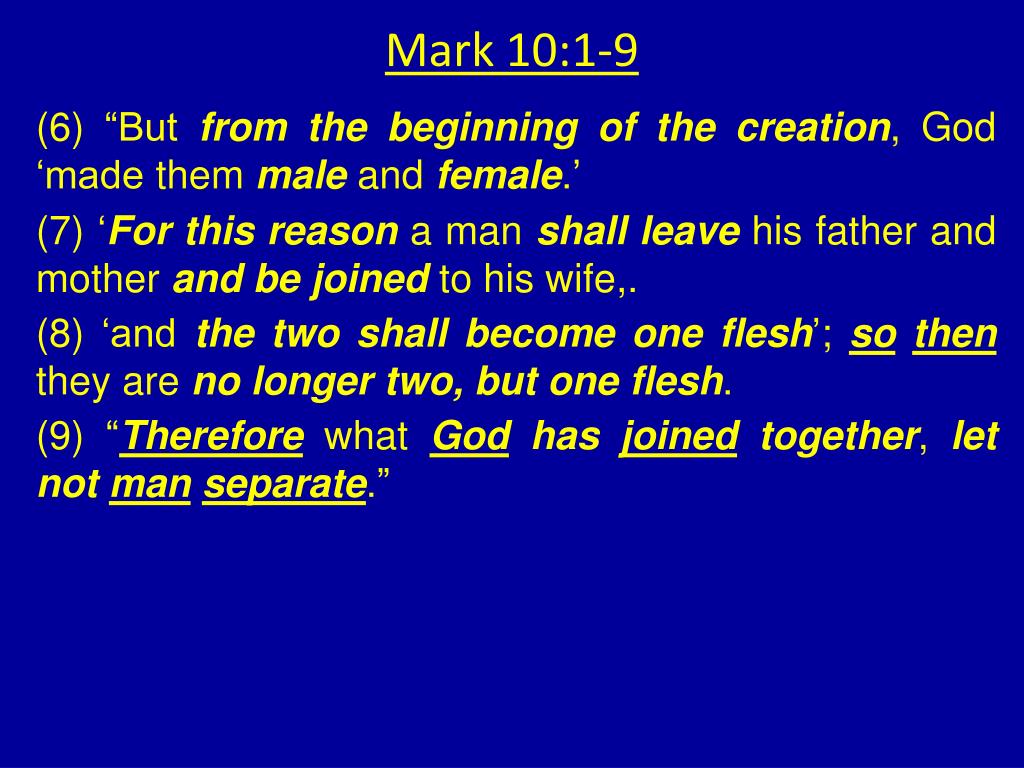 Mark 10:1-9

(6) “But from the beginning of the creation, God ‘made them male and female.’

(7) ‘For this reason a man shall leave his father and mother and be joined to his wife,.

(8) ‘and the two shall become one flesh’; so then they are no longer two, but one flesh.

(9) “Therefore what God has joined together, let not man separate.”